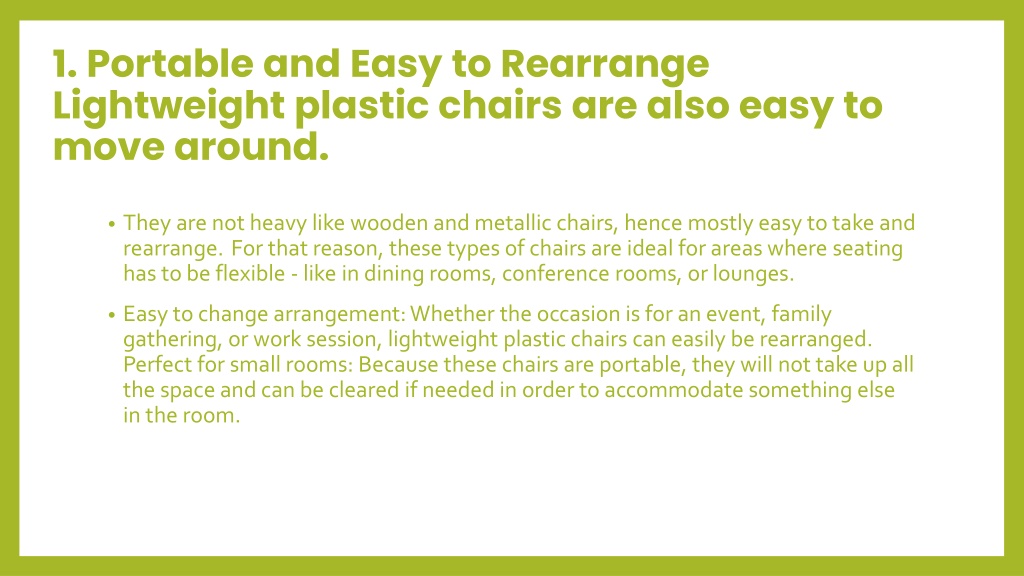 1. Portable and Easy to Rearrange Lightweight plastic chairs are also easy to move around.

• They are not heavy like wooden and metallic chairs, hence mostly easy to take and rearrange. For that reason, these types of chairs are ideal for areas where seating has to be flexible - like in dining rooms, conference rooms, or lounges.

• Easy to change arrangement: Whether the occasion is for an event, family gathering, or work session, lightweight plastic chairs can easily be rearranged. Perfect for small rooms: Because these chairs are portable, they will not take up all the space and can be cleared if needed in order to accommodate something else in the room.